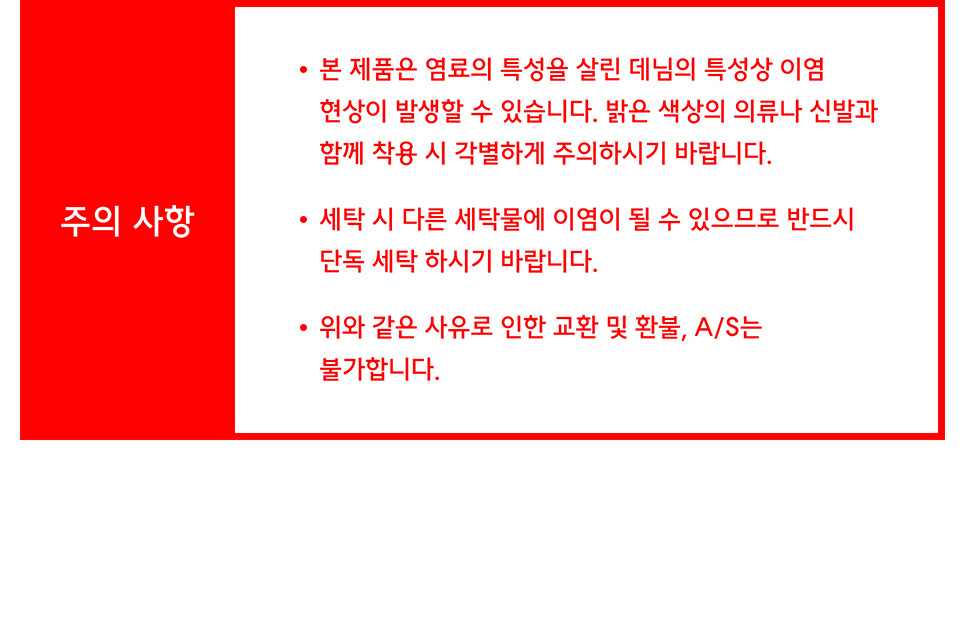 주의 사항

• 본 제품은 염료의 특성을 살린 데님의 특성상 이염 현상이 발생할 수 있습니다. 밝은 색상의 의류나 신발과 함께 착용 시 각별하게 주의하시기 바랍니다.

• 세탁 시 다른 세탁물에 이염이 될 수 있으므로 반드시 단독 세탁 하시기 바랍니다.

• 위와 같은 사유로 인한 교환 및 환불, A/S는 불가합니다.